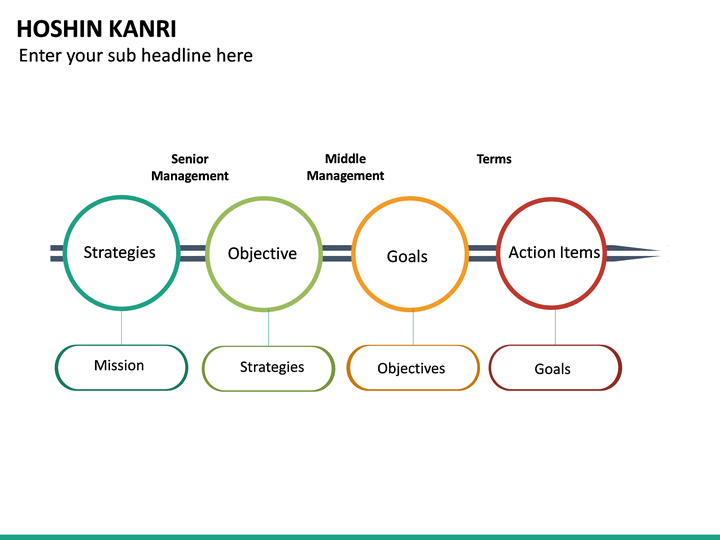 HOSHIN KANRI
Enter your sub headline here

Senior Management

Middle Management

Terms

Strategies

Objective

Goals

Action Items

Mission

Strategies

Objectives

Goals